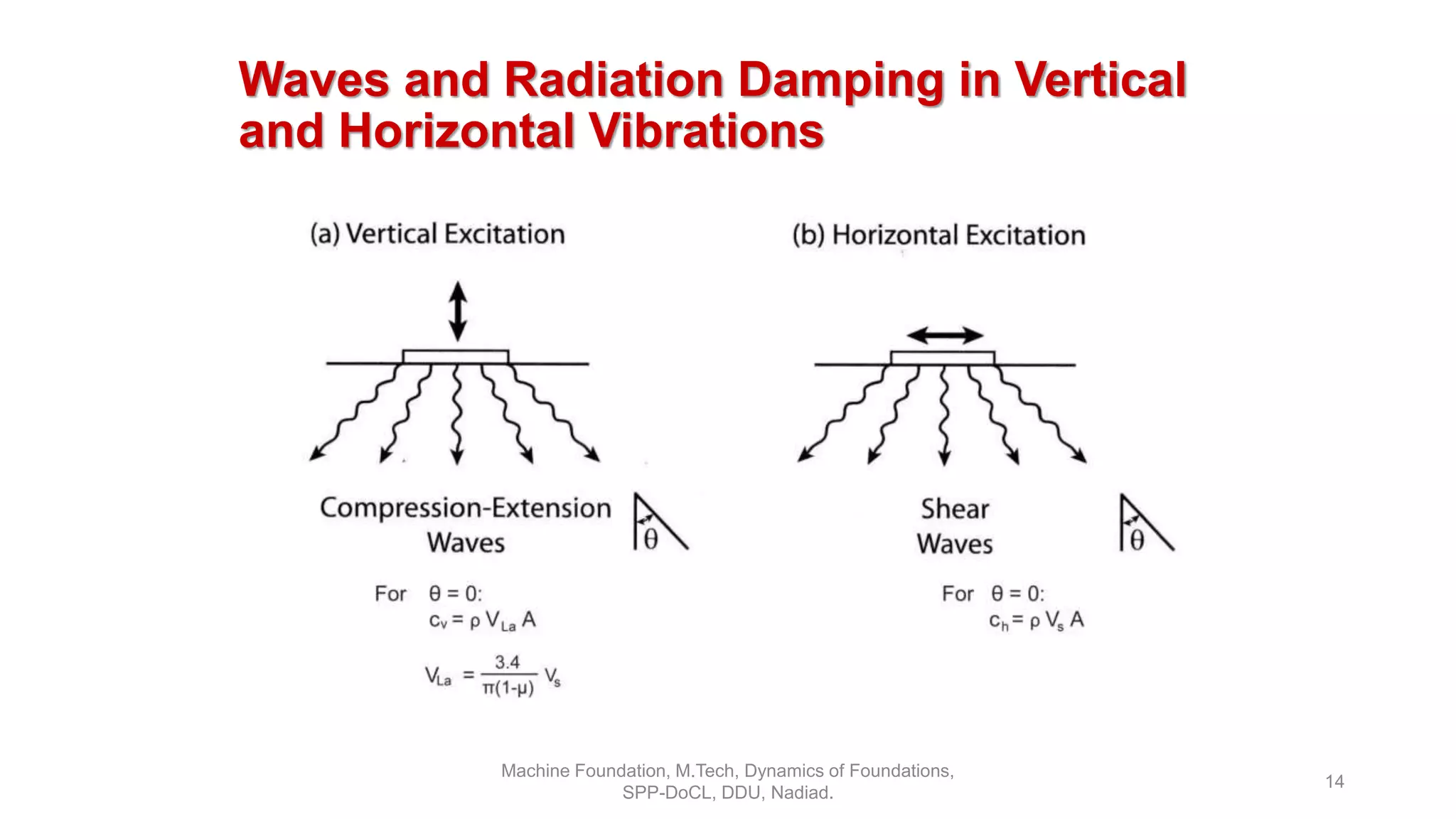 Waves and Radiation Damping in Vertical and Horizontal Vibrations

(a) Vertical Excitation

Compression-Extension Waves

$\theta$

For $\theta = 0$:
$c_v = \rho V_{La} A$

$V_{La} = \frac{3.4}{\pi(1-\mu)} V_s$

(b) Horizontal Excitation

Shear Waves

$\theta$

For $\theta = 0$:
$c_h = \rho V_s A$

Machine Foundation, M.Tech, Dynamics of Foundations, SPP-DoCL, DDU, Nadiad.

14